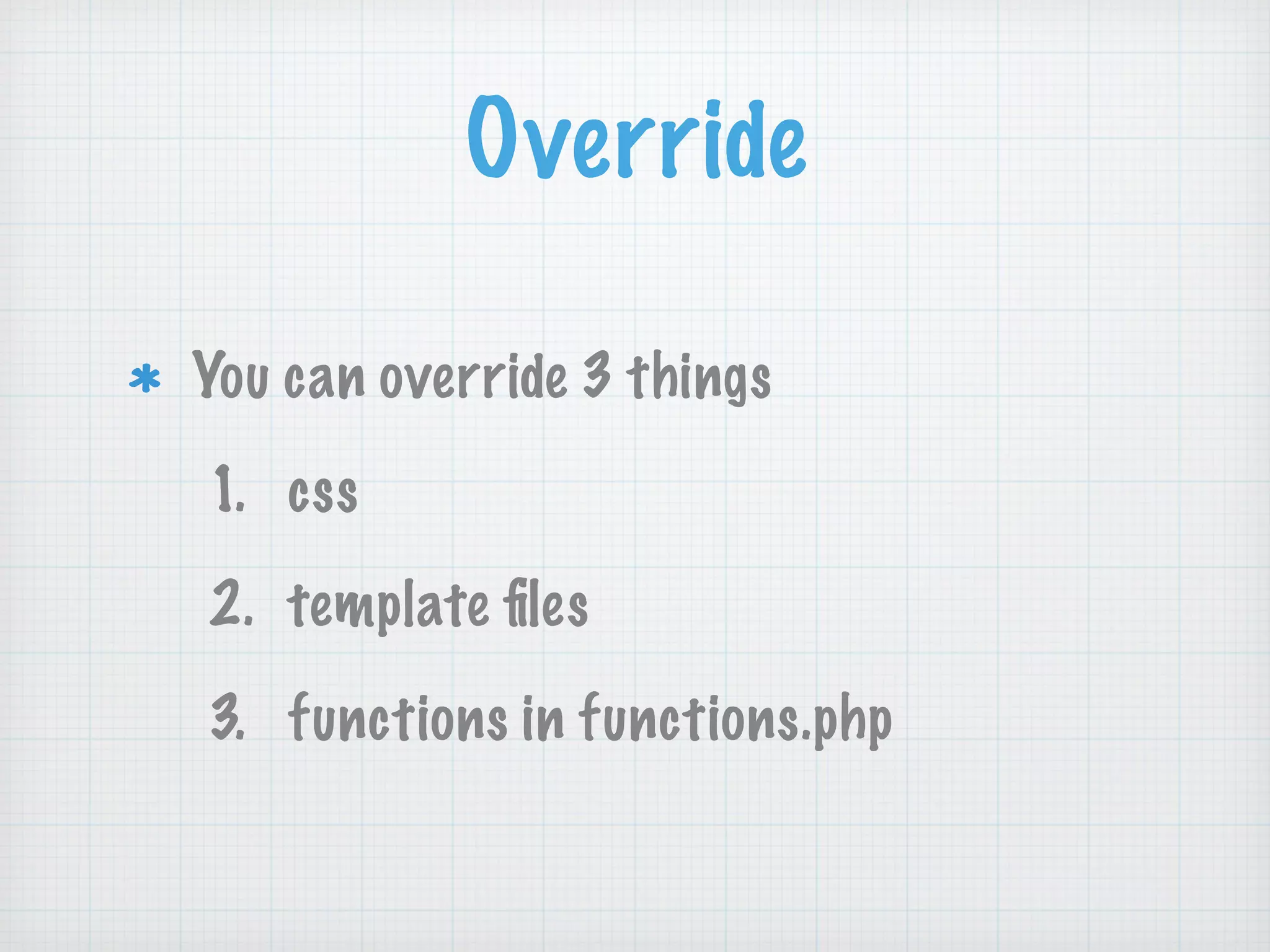 Override

* You can override 3 things

1. css
2. template files
3. functions in functions.php